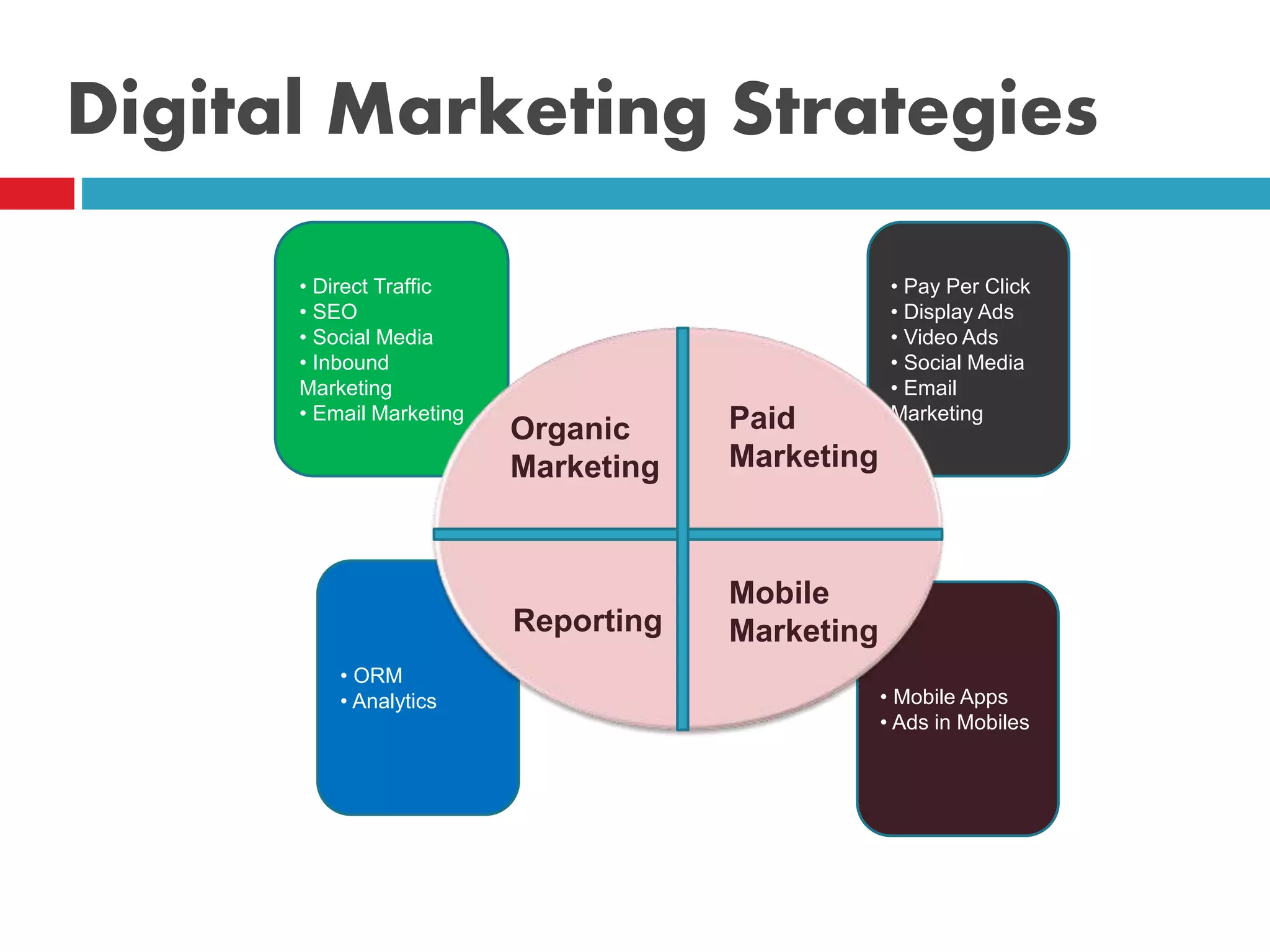 Digital Marketing Strategies

• Direct Traffic
• SEO
• Social Media
• Inbound Marketing
• Email Marketing

• Pay Per Click
• Display Ads
• Video Ads
• Social Media
• Email Marketing

Organic Marketing

Paid Marketing

Reporting

Mobile Marketing

• ORM
• Analytics

• Mobile Apps
• Ads in Mobiles